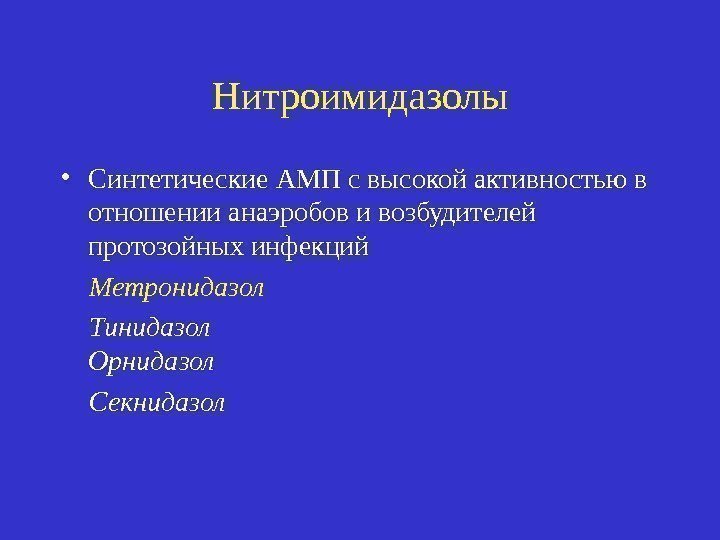 Нитроимидазолы

• Синтетические АМП с высокой активностью в отношении анаэробов и возбудителей протозойных инфекций

Метронидазол

Тинидазол
Орнидазол

Секнидазол